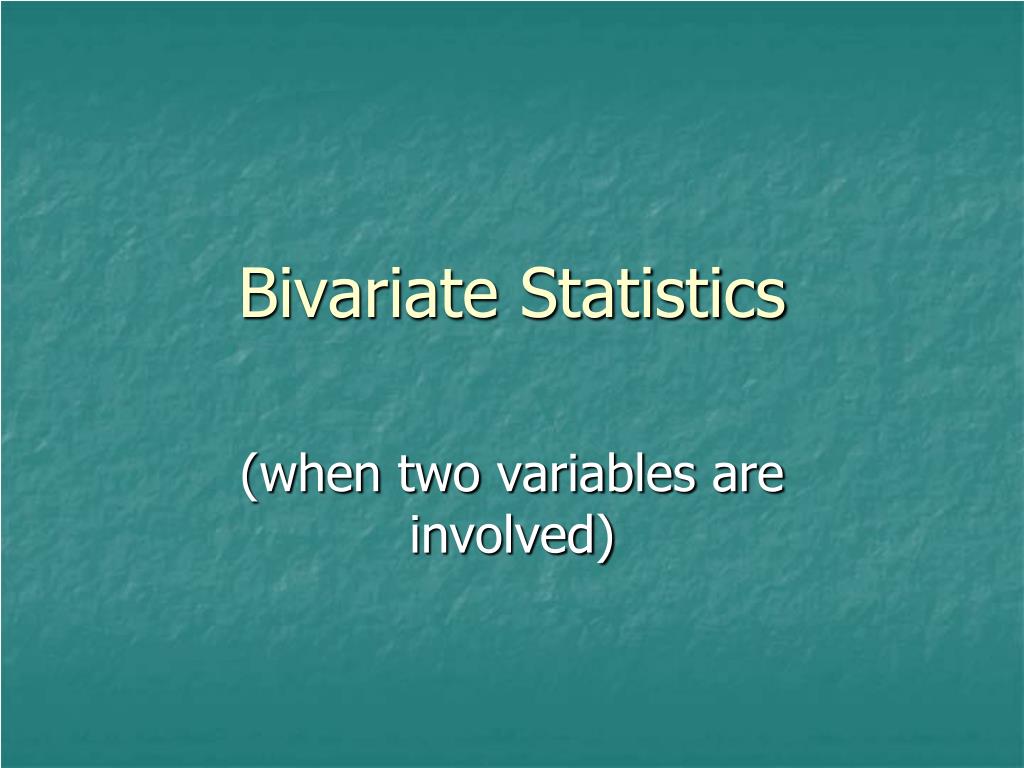 Bivariate Statistics

(when two variables are involved)